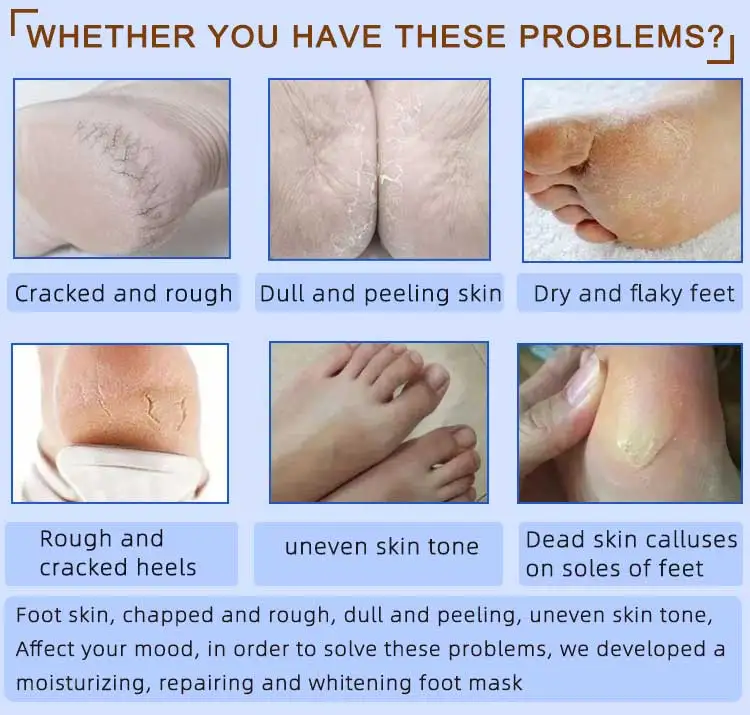 WHETHER YOU HAVE THESE PROBLEMS?

Cracked and rough

Dull and peeling skin

Dry and flaky feet

Rough and cracked heels

uneven skin tone

Dead skin calluses on soles of feet

Foot skin, chapped and rough, dull and peeling, uneven skin tone, Affect your mood, in order to solve these problems, we developed a moisturizing, repairing and whitening foot mask